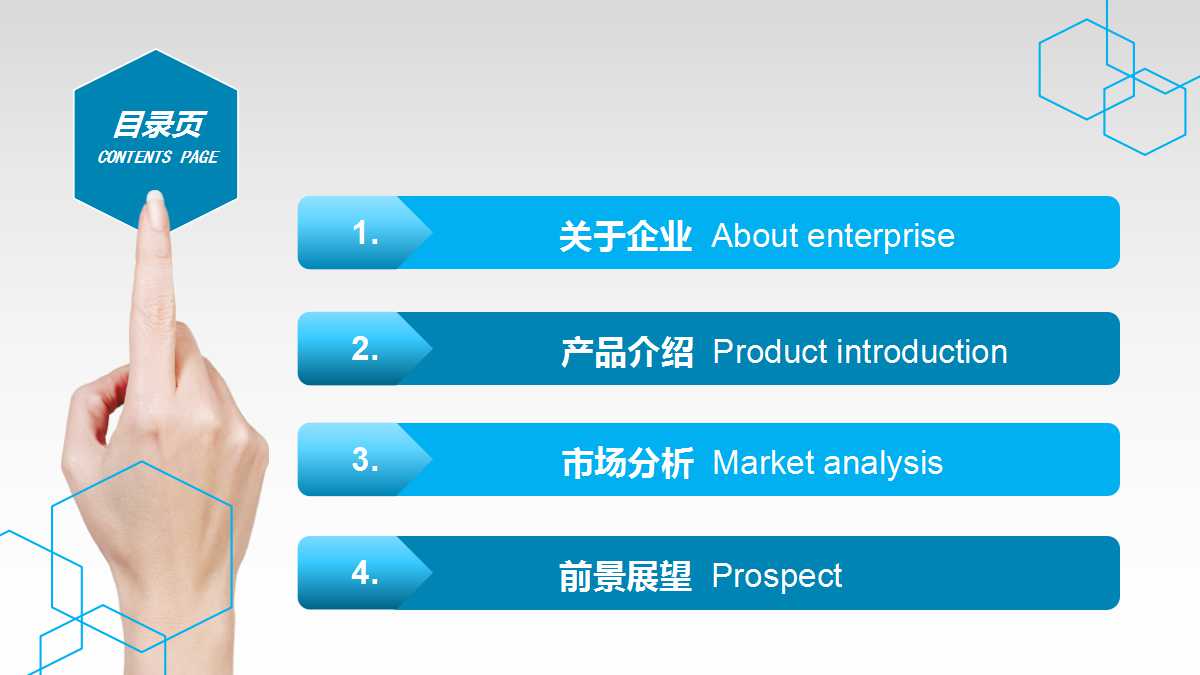 目录页
CONTENTS PAGE

1. 关于企业 About enterprise

2. 产品介绍 Product introduction

3. 市场分析 Market analysis

4. 前景展望 Prospect